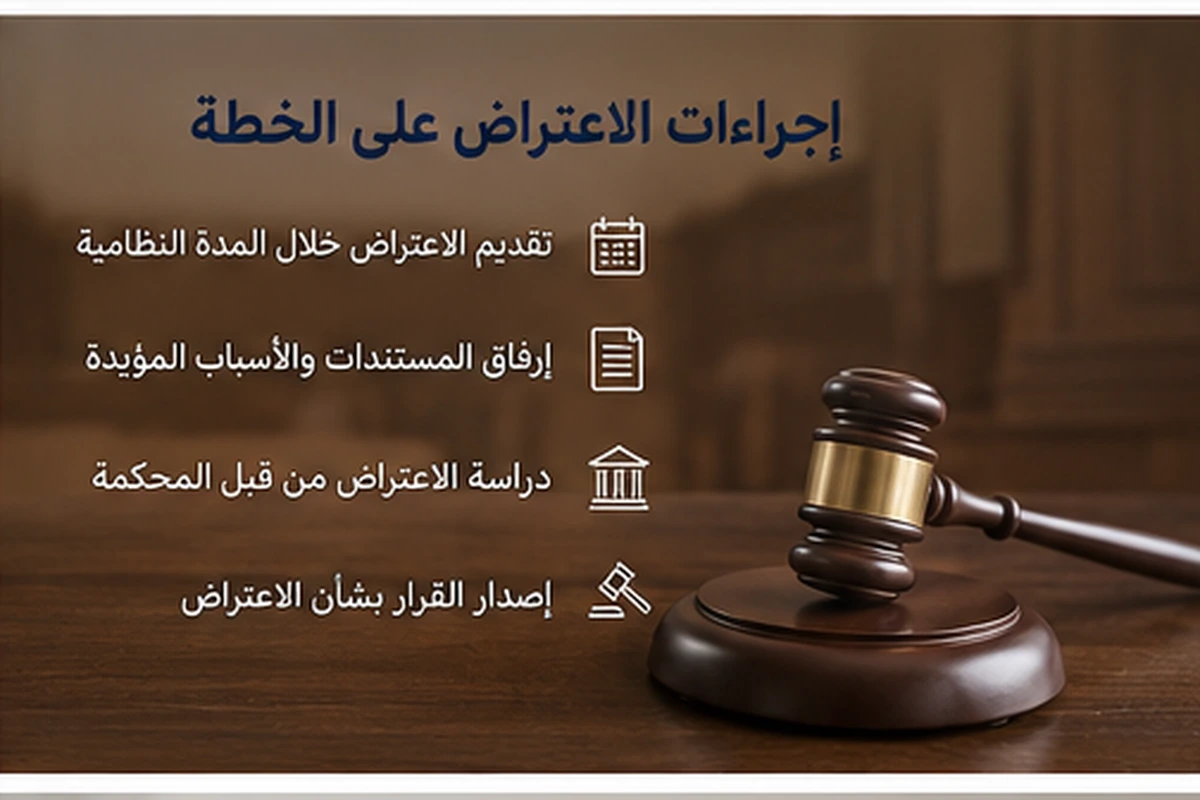 إجراءات الاعتراض على الخطة

تقديم الاعتراض خلال المدة النظامية

إرفاق المستندات والأسباب المؤيدة

دراسة الاعتراض من قبل المحكمة

إصدار القرار بشأن الاعتراض